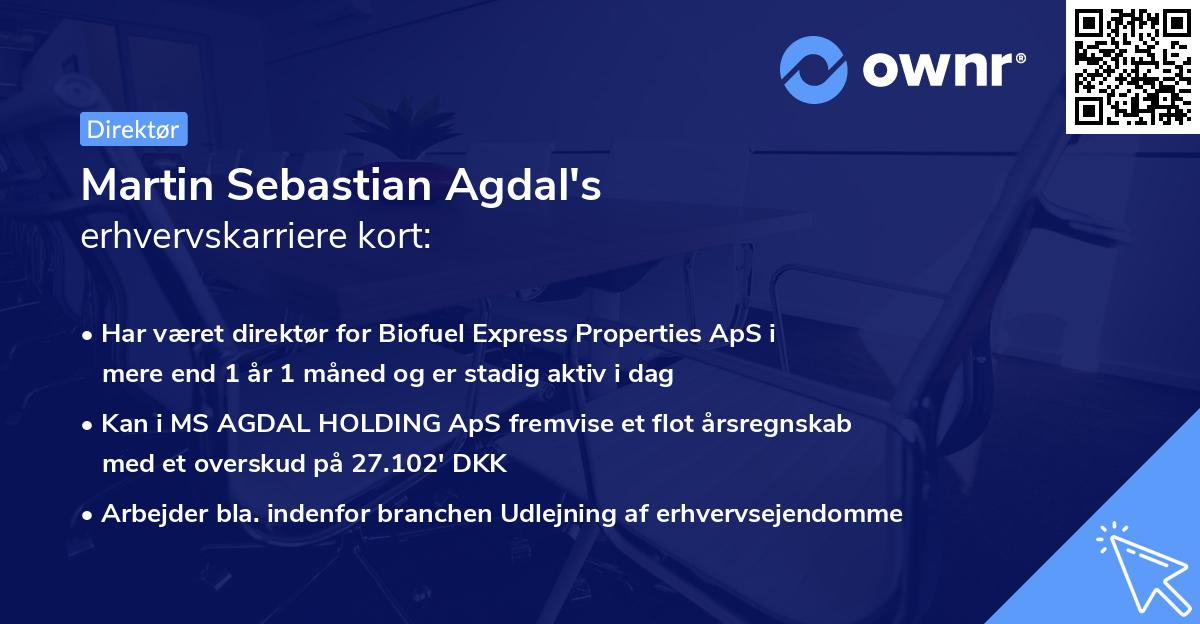 ownr®

Direktør

Martin Sebastian Agdal's
erhvervskarriere kort:

• Har været direktør for Biofuel Express Properties ApS i mere end 1 år 1 måned og er stadig aktiv i dag

• Kan i MS AGDAL HOLDING ApS fremvise et flot årsregnskab med et overskud på 27.102' DKK

• Arbejder bla. indenfor branchen Udlejning af erhvervsejendomme